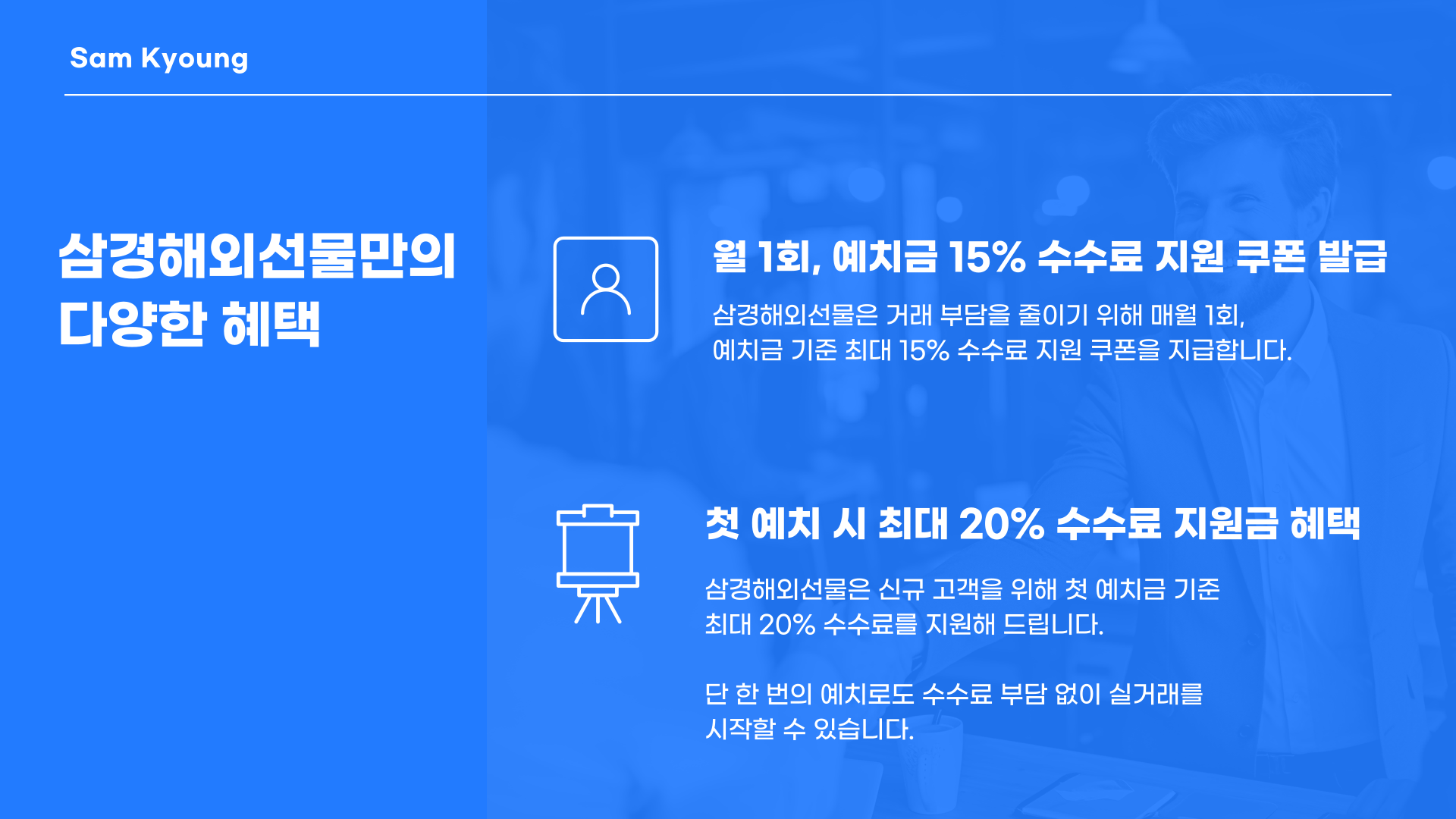 Sam Kyoung

삼경해외선물만의 다양한 혜택

월 1회, 예치금 15% 수수료 지원 쿠폰 발급

삼경해외선물은 거래 부담을 줄이기 위해 매월 1회,
예치금 기준 최대 15% 수수료 지원 쿠폰을 지급합니다.

첫 예치 시 최대 20% 수수료 지원금 혜택

삼경해외선물은 신규 고객을 위해 첫 예치금 기준
최대 20% 수수료를 지원해 드립니다.

단 한 번의 예치로도 수수료 부담 없이 실거래를
시작할 수 있습니다.